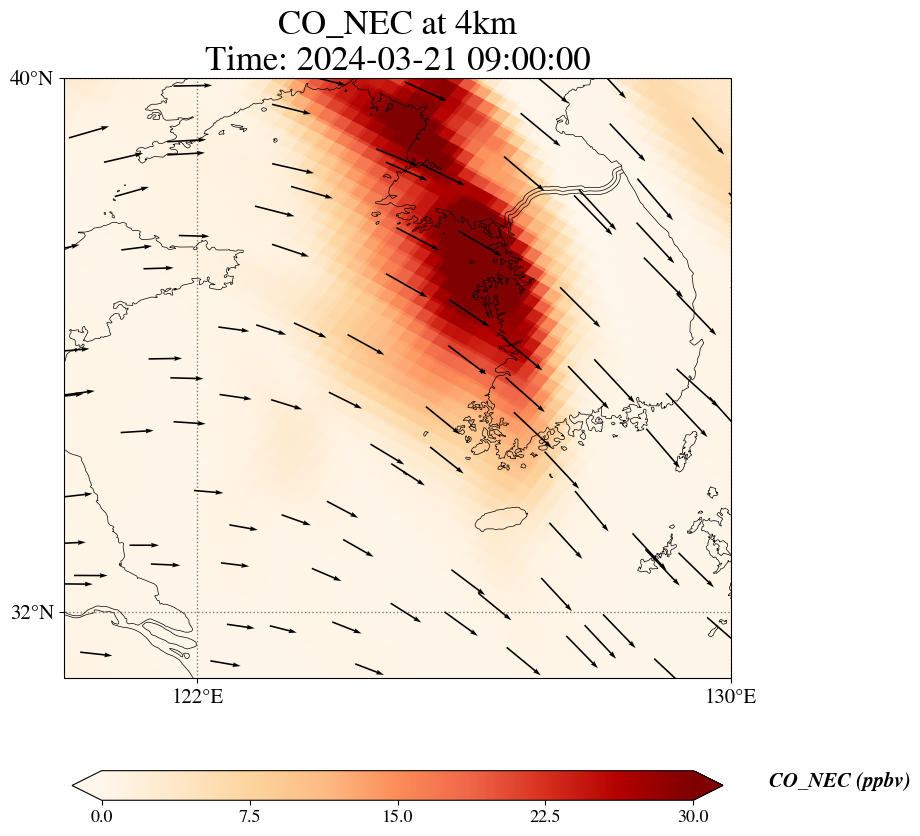 CO_NEC at 4km
Time: 2024-03-21 09:00:00

40°N

32°N

122°E

130°E

0.0
7.5
15.0
22.5
30.0

CO_NEC (ppbv)